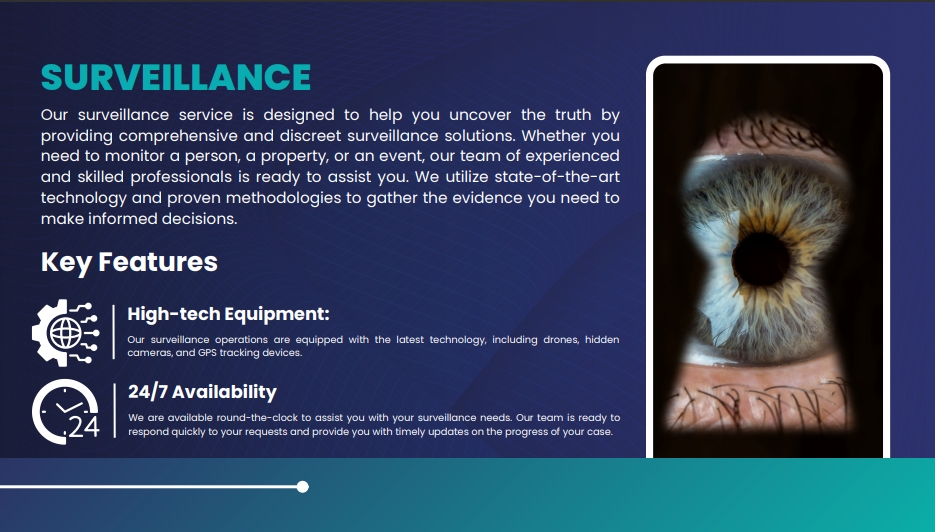 SURVEILLANCE

Our surveillance service is designed to help you uncover the truth by providing comprehensive and discreet surveillance solutions. Whether you need to monitor a person, a property, or an event, our team of experienced and skilled professionals is ready to assist you. We utilize state-of-the-art technology and proven methodologies to gather the evidence you need to make informed decisions.

Key Features

High-tech Equipment:

Our surveillance operations are equipped with the latest technology, including drones, hidden cameras, and GPS tracking devices.

24

24/7 Availability

We are available round-the-clock to assist you with your surveillance needs. Our team is ready to respond quickly to your requests and provide you with timely updates on the progress of your case.